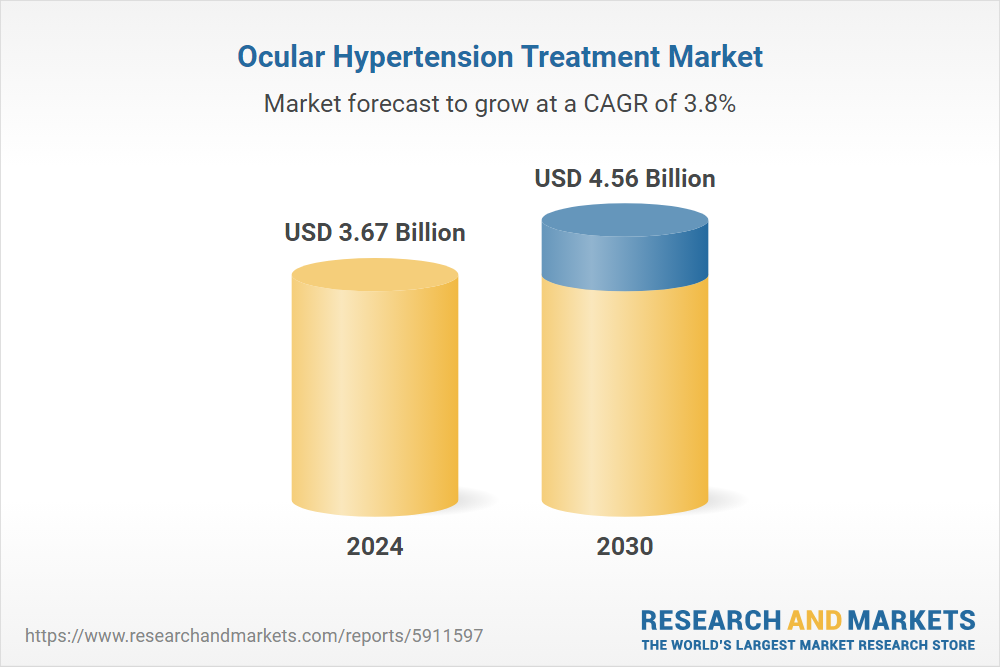 Ocular Hypertension Treatment Market

Market forecast to grow at a CAGR of 3.8%

USD 3.67 Billion

USD 4.56 Billion

2024

2030

https://www.researchandmarkets.com/reports/5911597

RESEARCH AND MARKETS
THE WORLD'S LARGEST MARKET RESEARCH STORE